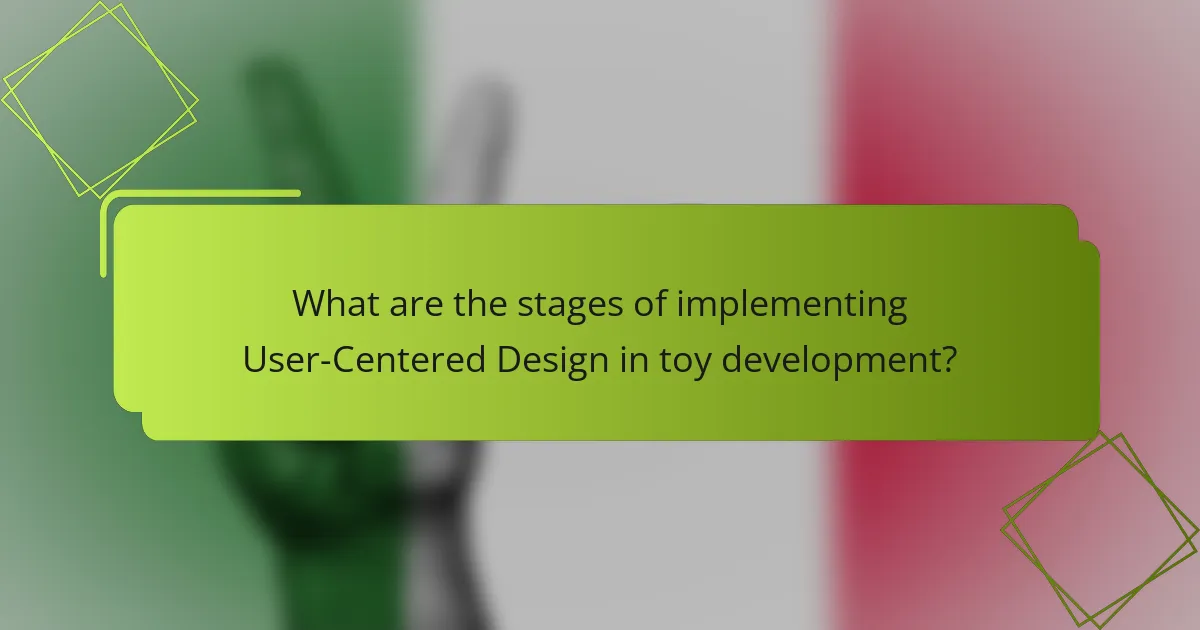 What are the stages of implementing User-Centered Design in toy development?